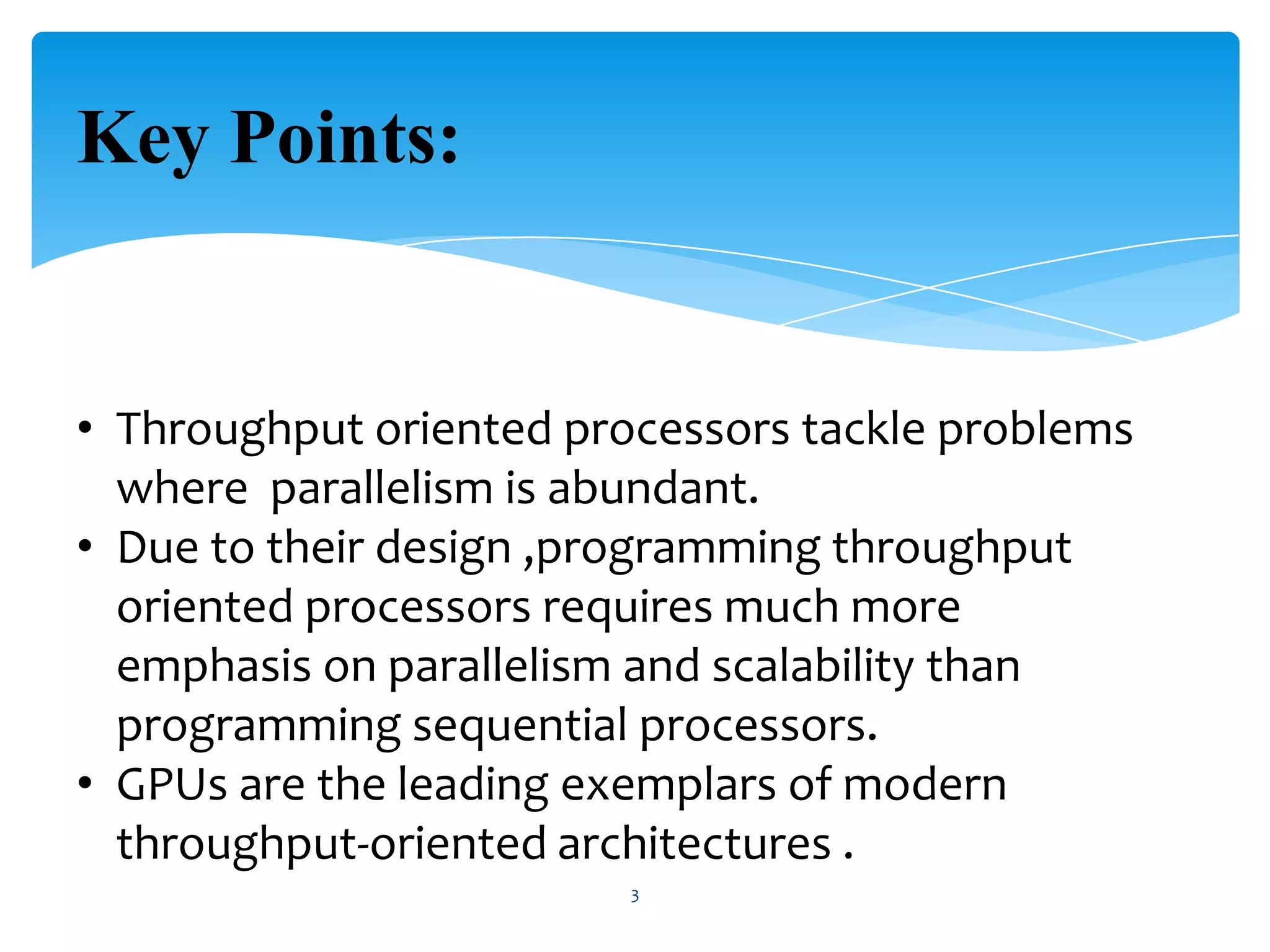 Key Points:

• Throughput oriented processors tackle problems where  parallelism is abundant.
• Due to their design ,programming throughput oriented processors requires much more emphasis on parallelism and scalability than programming sequential processors.
• GPUs are the leading exemplars of modern throughput-oriented architectures .

3